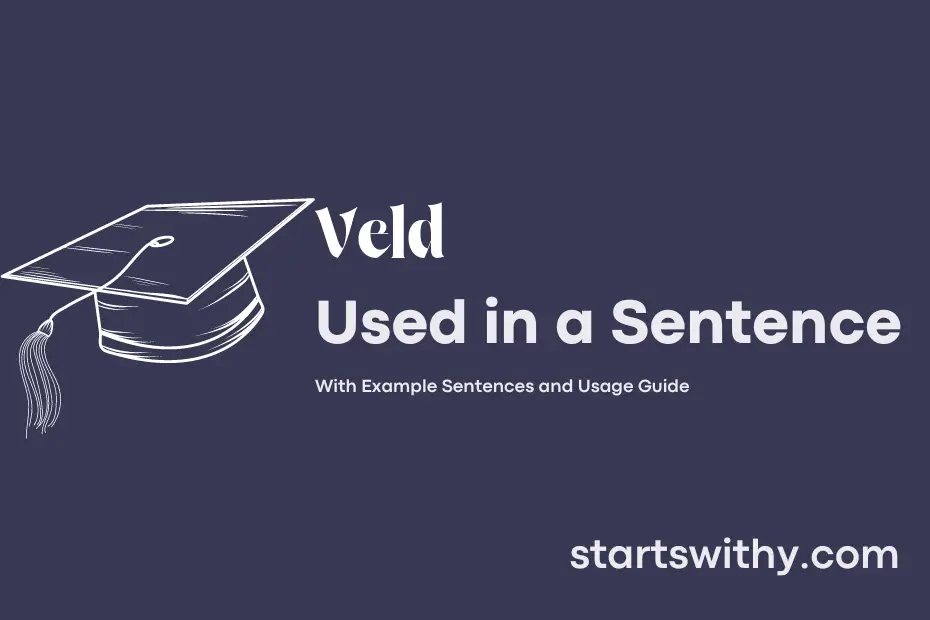 Veld

Used in a Sentence

With Example Sentences and Usage Guide

startswithy.com